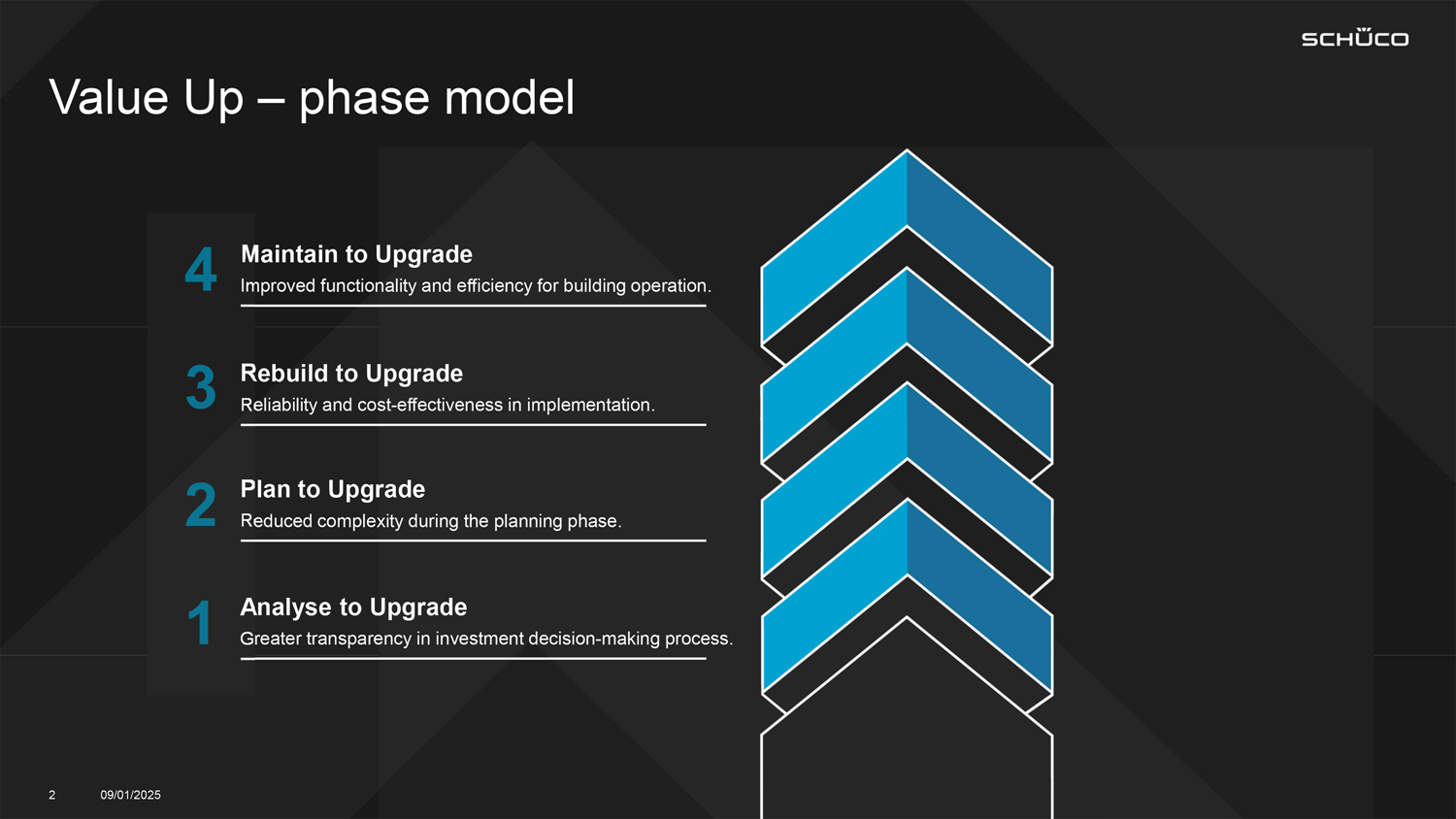 SCHÜCO

Value Up – phase model

4 Maintain to Upgrade
Improved functionality and efficiency for building operation.

3 Rebuild to Upgrade
Reliability and cost-effectiveness in implementation.

2 Plan to Upgrade
Reduced complexity during the planning phase.

1 Analyse to Upgrade
Greater transparency in investment decision-making process.

2 09/01/2025